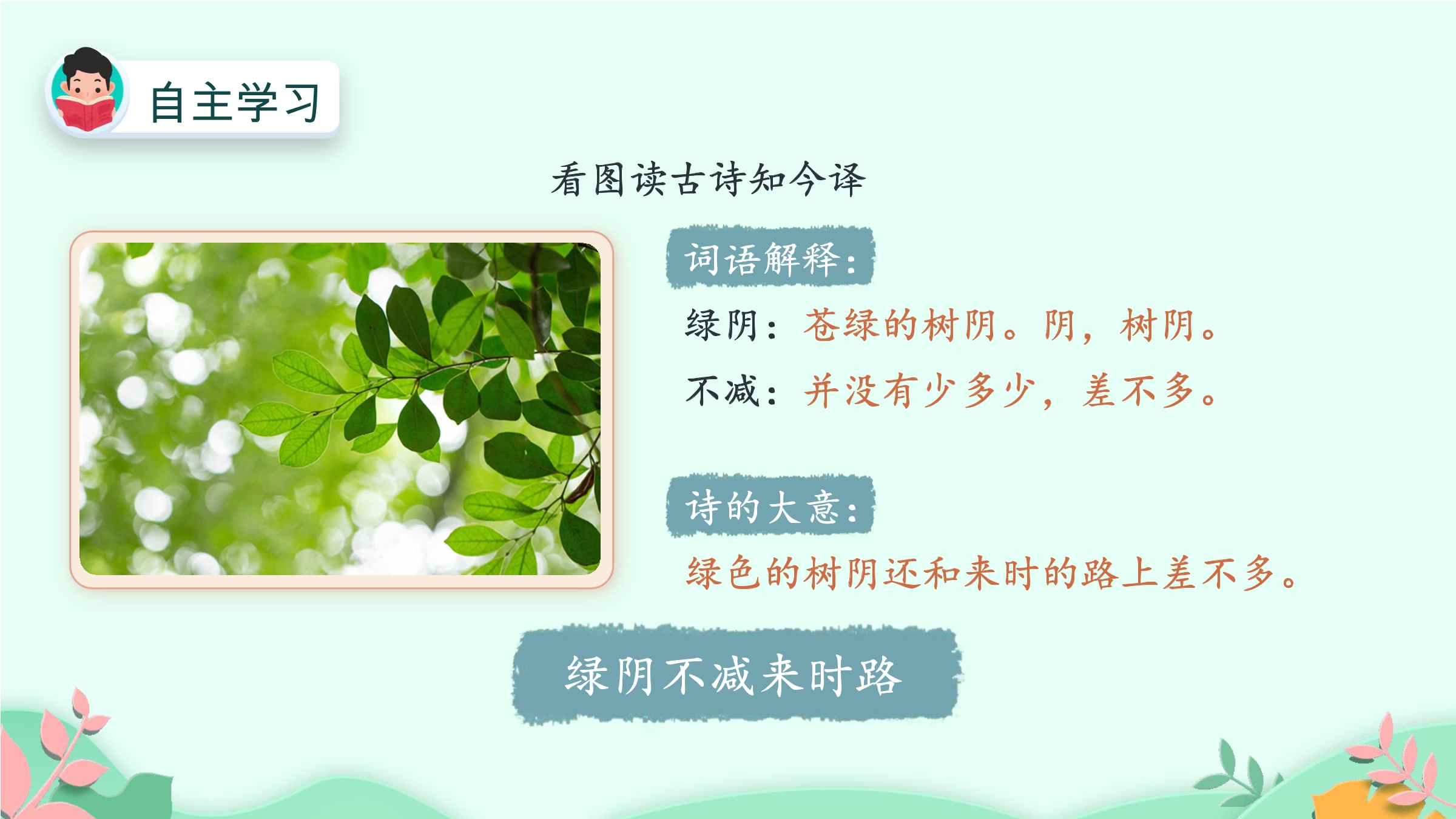 自主学习

看图读古诗知今译

词语解释：

绿阴：苍绿的树阴。阴，树阴。

不减：并没有少多少，差不多。

诗的大意：

绿色的树阴还和来时的路上差不多。

绿阴不减来时路